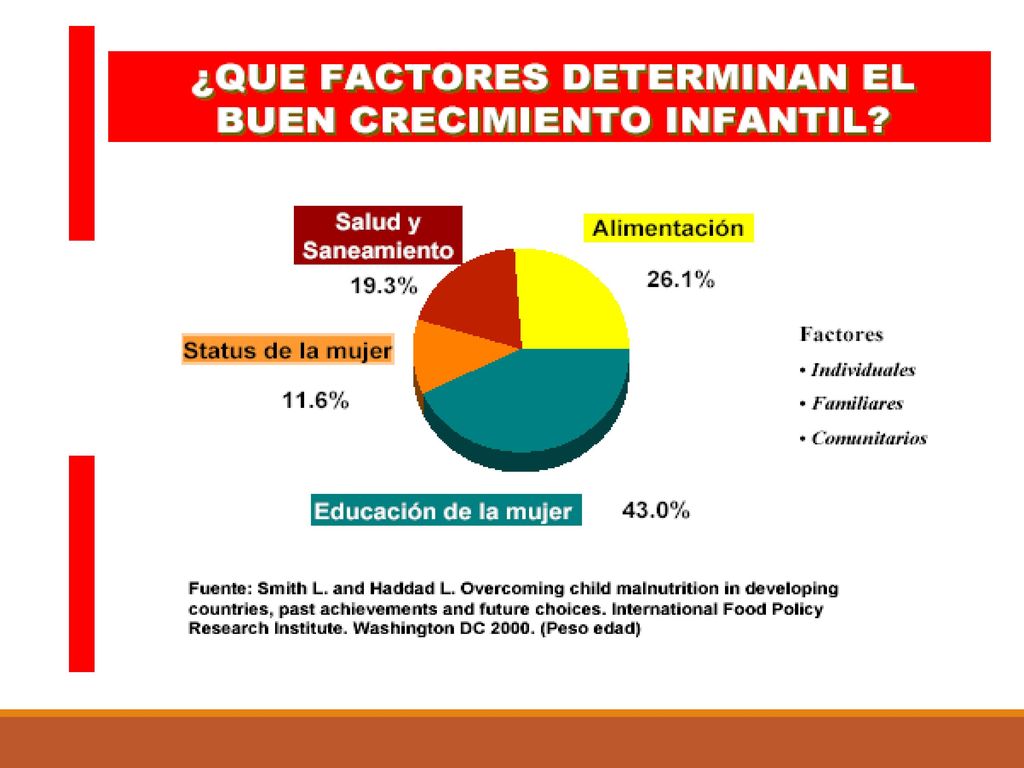 ¿QUE FACTORES DETERMINAN EL BUEN CRECIMIENTO INFANTIL?

Salud y Saneamiento
19.3%

Alimentación
26.1%

Status de la mujer
11.6%

Educación de la mujer
43.0%

Factores
• Individuales
• Familiares
• Comunitarios

Fuente: Smith L. and Haddad L. Overcoming child malnutrition in developing countries, past achievements and future choices. International Food Policy Research Institute. Washington DC 2000. (Peso edad)